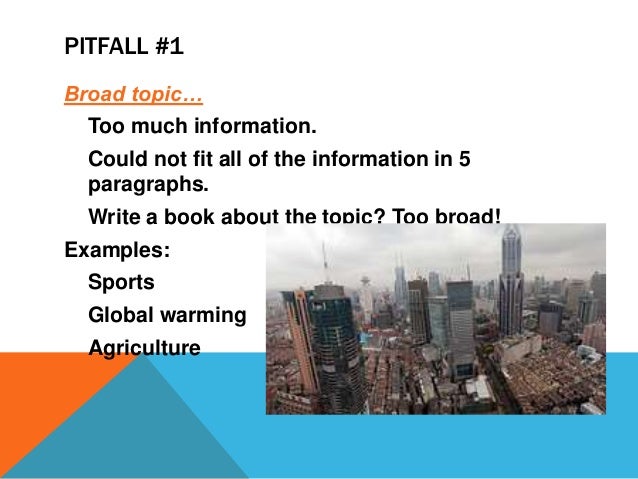 PITFALL #1

Broad topic…

Too much information.

Could not fit all of the information in 5 paragraphs.

Write a book about the topic? Too broad!

Examples:

Sports

Global warming

Agriculture